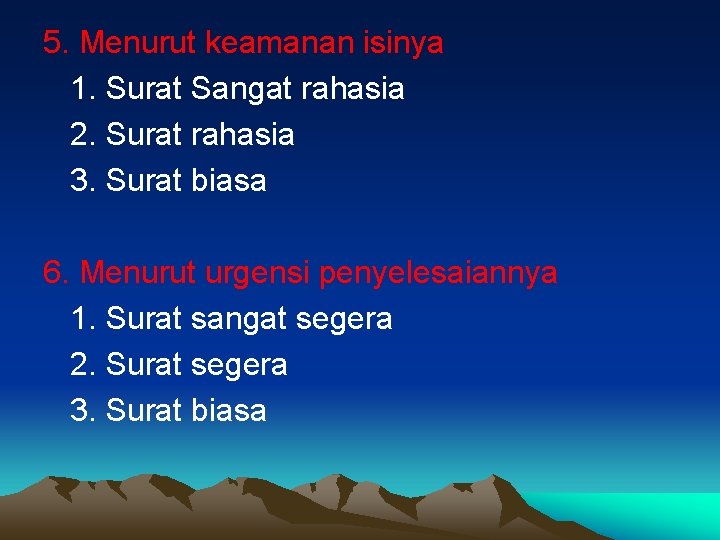 5. Menurut keamanan isinya
1. Surat Sangat rahasia
2. Surat rahasia
3. Surat biasa

6. Menurut urgensi penyelesaiannya
1. Surat sangat segera
2. Surat segera
3. Surat biasa